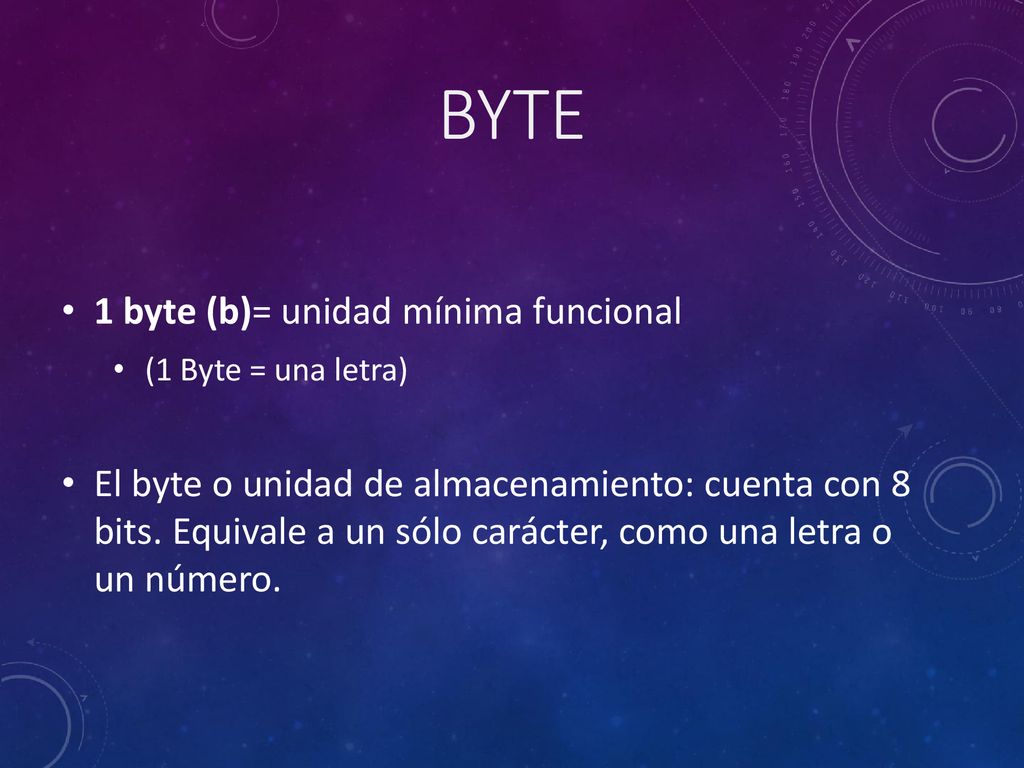 BYTE

• 1 byte (b)= unidad mínima funcional
  • (1 Byte = una letra)

• El byte o unidad de almacenamiento: cuenta con 8 bits. Equivale a un sólo carácter, como una letra o un número.